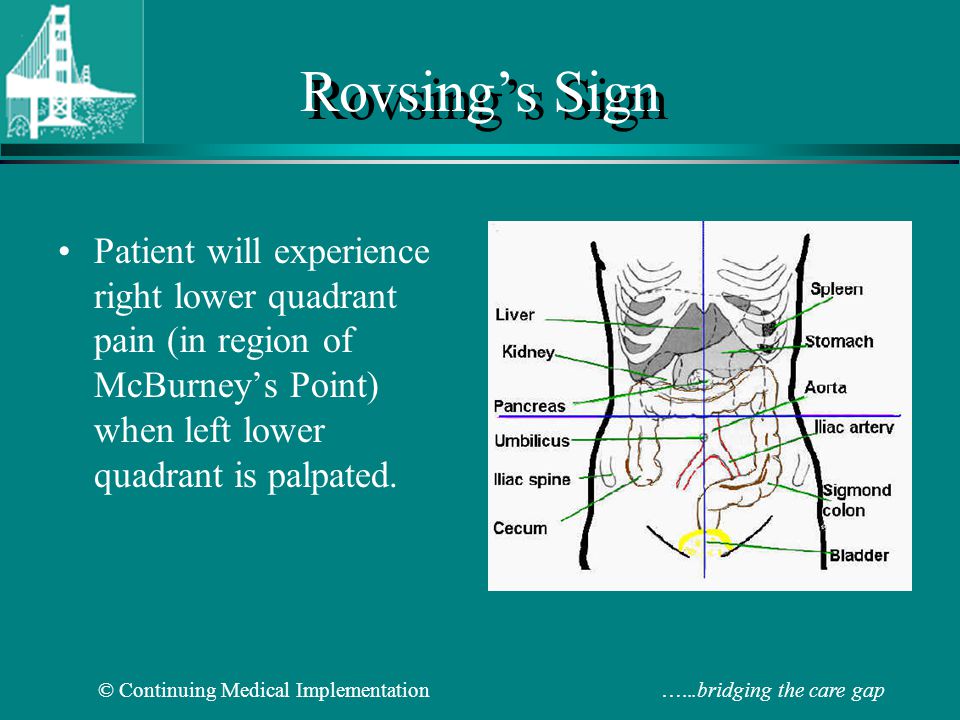 Rovsing's Sign

• Patient will experience right lower quadrant pain (in region of McBurney's Point) when left lower quadrant is palpated.

Liver
Kidney
Pancreas
Umbilicus
Iliac spine
Cecum
Spleen
Stomach
Aorta
Iliac artery
Sigmond colon
Bladder

© Continuing Medical Implementation

…...bridging the care gap